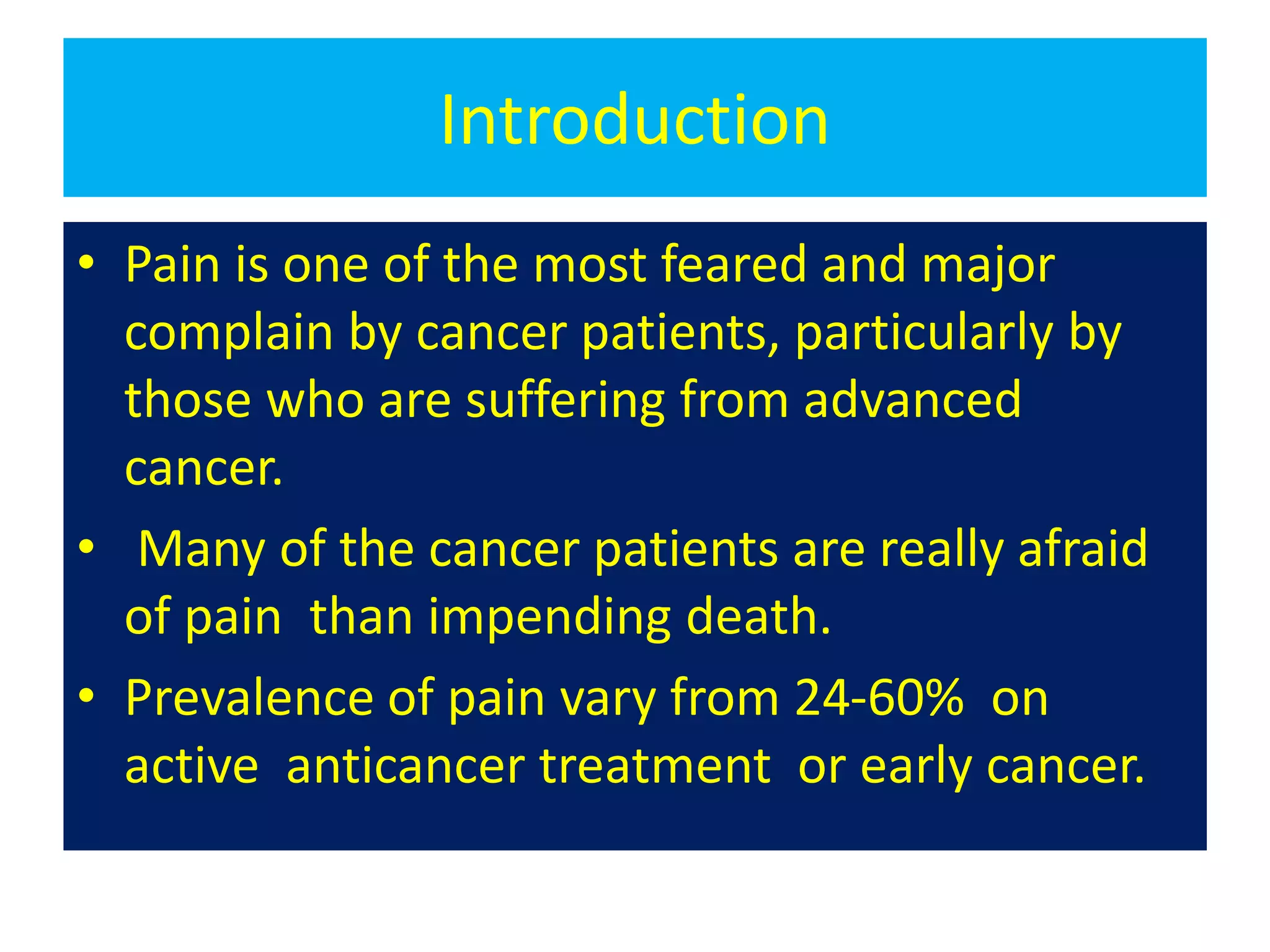 Introduction

• Pain is one of the most feared and major complain by cancer patients, particularly by those who are suffering from advanced cancer.

• Many of the cancer patients are really afraid of pain than impending death.

• Prevalence of pain vary from 24-60% on active anticancer treatment or early cancer.